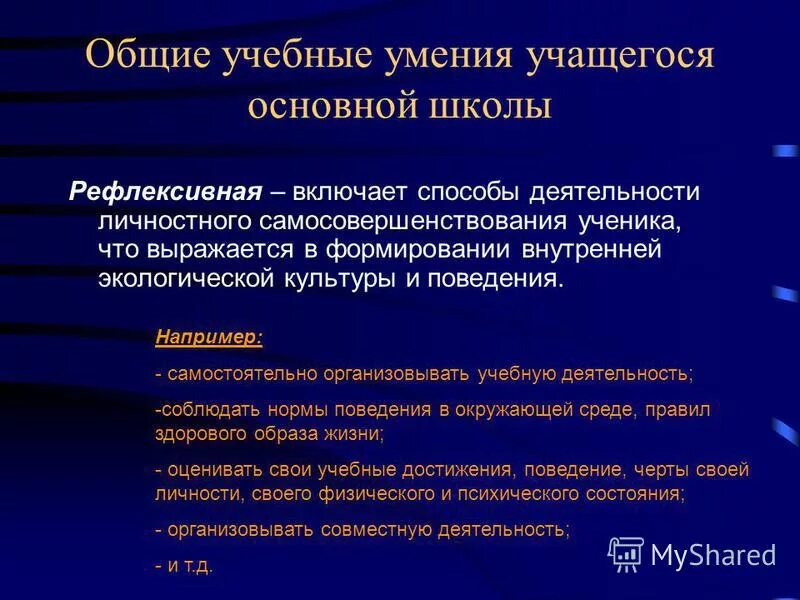 Общие учебные умения учащегося основной школы

Рефлексивная – включает способы деятельности личностного самосовершенствования ученика, что выражается в формировании внутренней экологической культуры и поведения.

Например:

- самостоятельно организовывать учебную деятельность;

-соблюдать нормы поведения в окружающей среде, правил здорового образа жизни;

- оценивать свои учебные достижения, поведение, черты своей личности, своего физического и психического состояния;

- организовывать совместную деятельность;

- и т.д.

MyShared